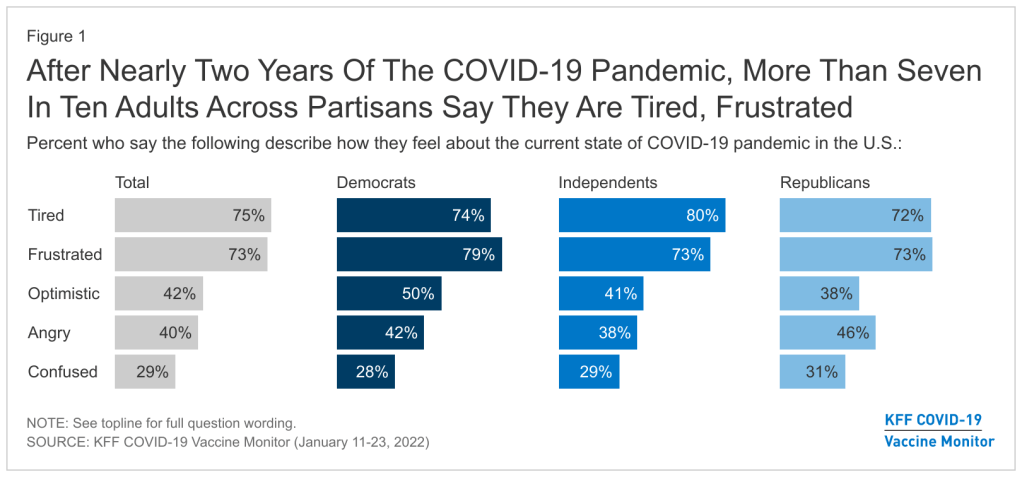 Figure 1

After Nearly Two Years Of The COVID-19 Pandemic, More Than Seven In Ten Adults Across Partisans Say They Are Tired, Frustrated

Percent who say the following describe how they feel about the current state of COVID-19 pandemic in the U.S.:

| | Total | Democrats | Independents | Republicans |
|---|---|---|---|---|
| Tired | 75% | 74% | 80% | 72% |
| Frustrated | 73% | 79% | 73% | 73% |
| Optimistic | 42% | 50% | 41% | 38% |
| Angry | 40% | 42% | 38% | 46% |
| Confused | 29% | 28% | 29% | 31% |

NOTE: See topline for full question wording.
SOURCE: KFF COVID-19 Vaccine Monitor (January 11-23, 2022)

KFF COVID-19
Vaccine Monitor